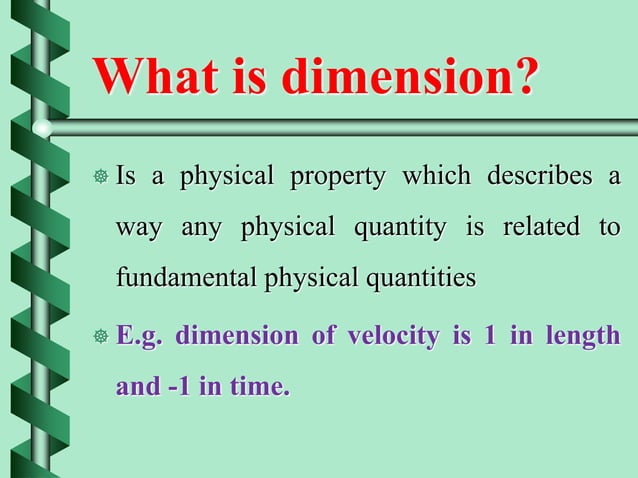 What is dimension?

Is a physical property which describes a way any physical quantity is related to fundamental physical quantities

E.g. dimension of velocity is 1 in length and -1 in time.